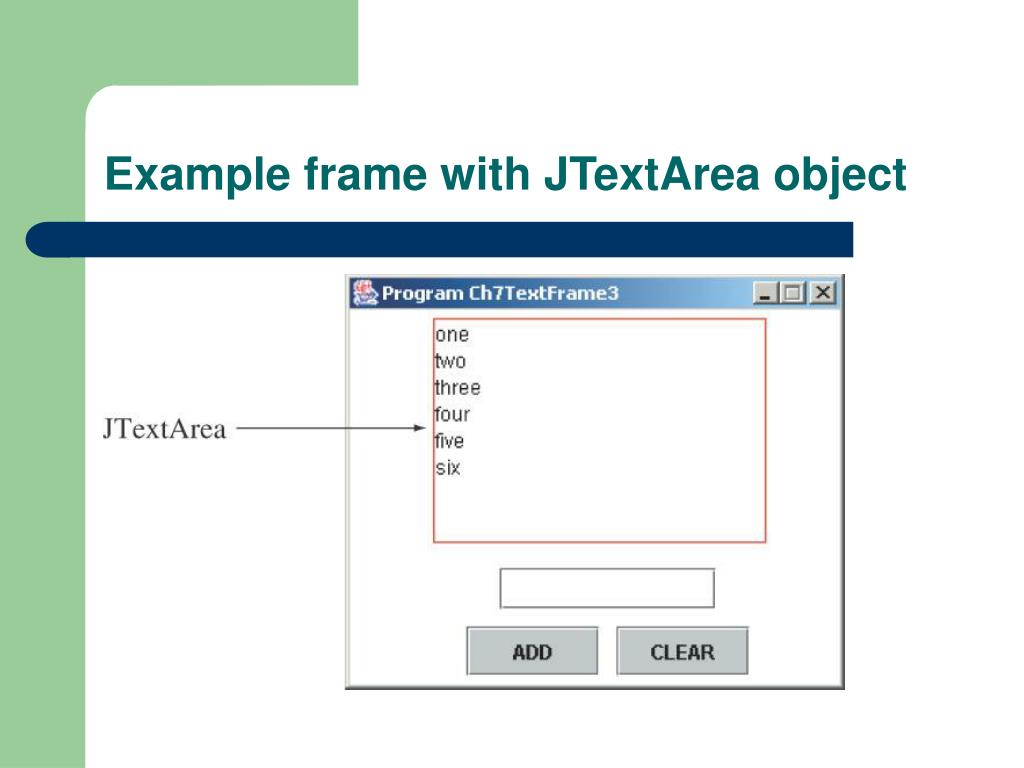 Example frame with JTextArea object

Program Ch7TextFrame3

JTextArea

one
two
three
four
five
six

ADD

CLEAR